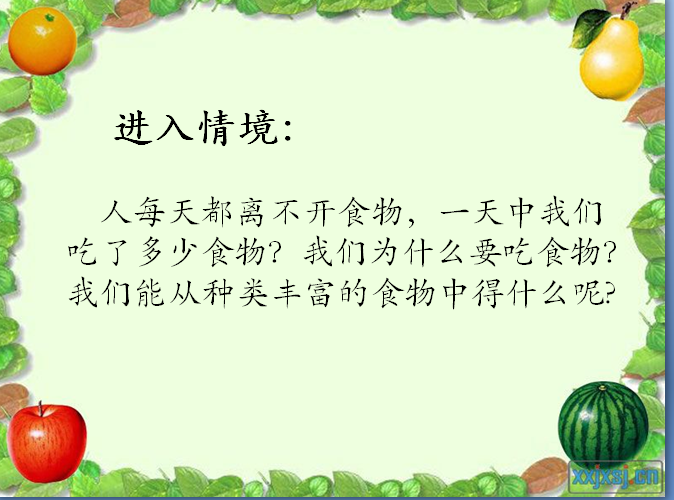 进入情境:

人每天都离不开食物，一天中我们吃了多少食物？我们为什么要吃食物？我们能从种类丰富的食物中得什么呢？

xxjxsj.cn